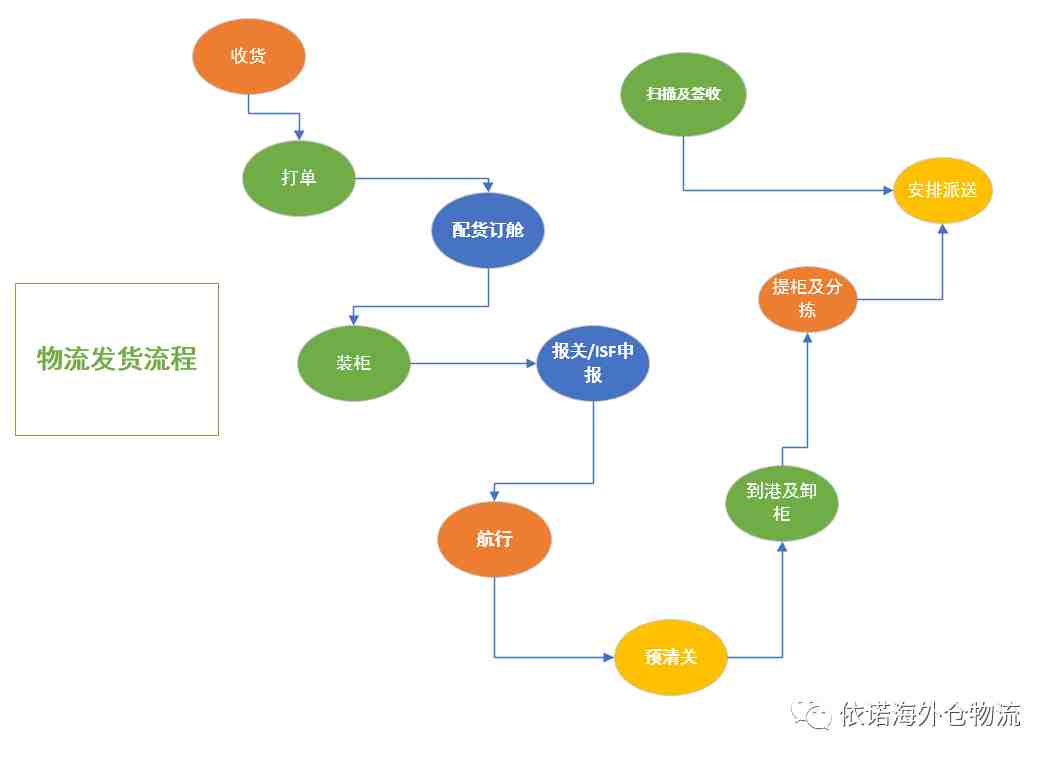 物流发货流程

收货

打单

配货订舱

装柜

报关/ISF申报

航行

预清关

到港及卸柜

提柜及分拣

安排派送

扫描及签收

依诺海外仓物流